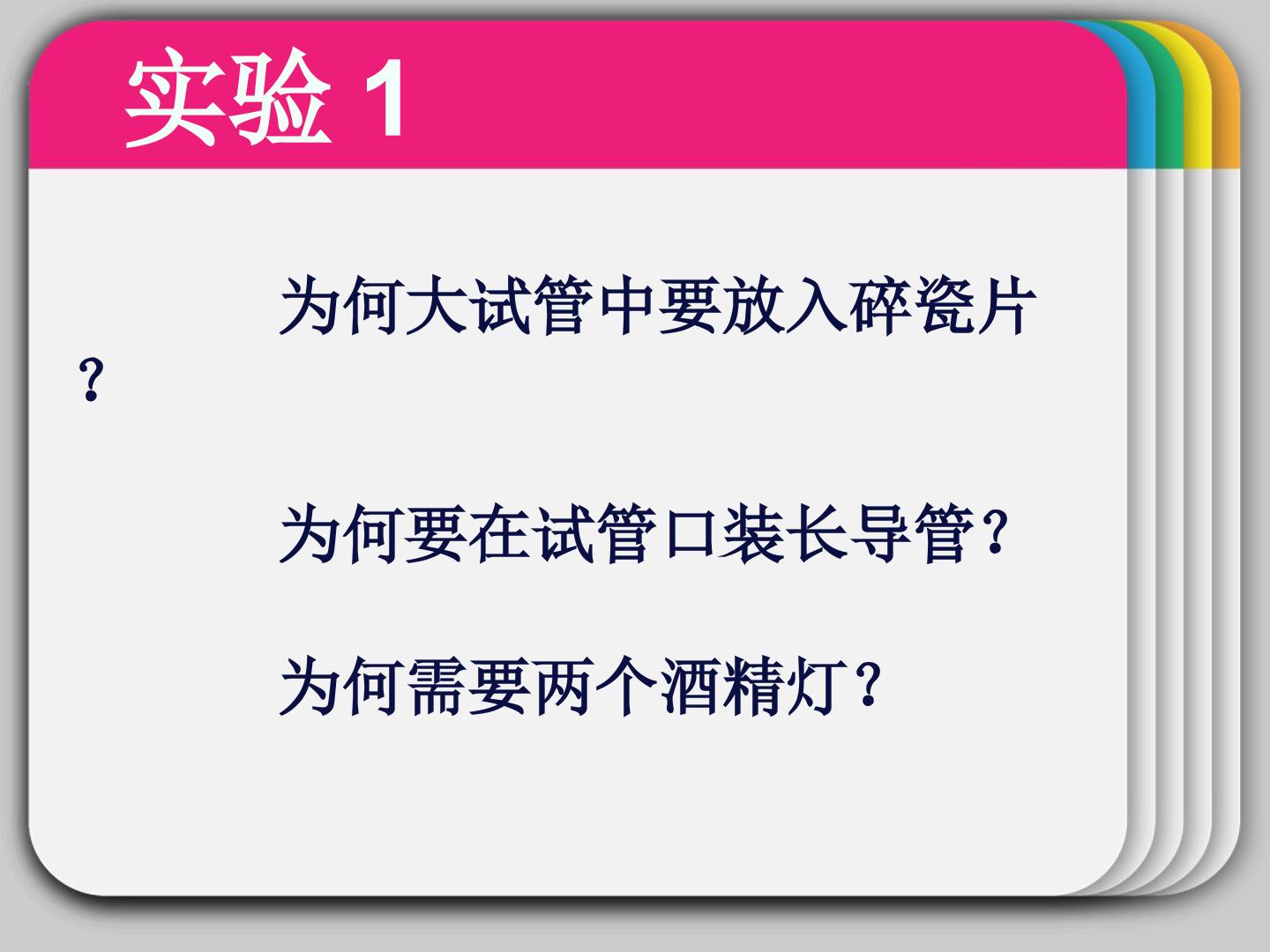 实验 1

为何大试管中要放入碎瓷片？

为何要在试管口装长导管？

为何需要两个酒精灯？